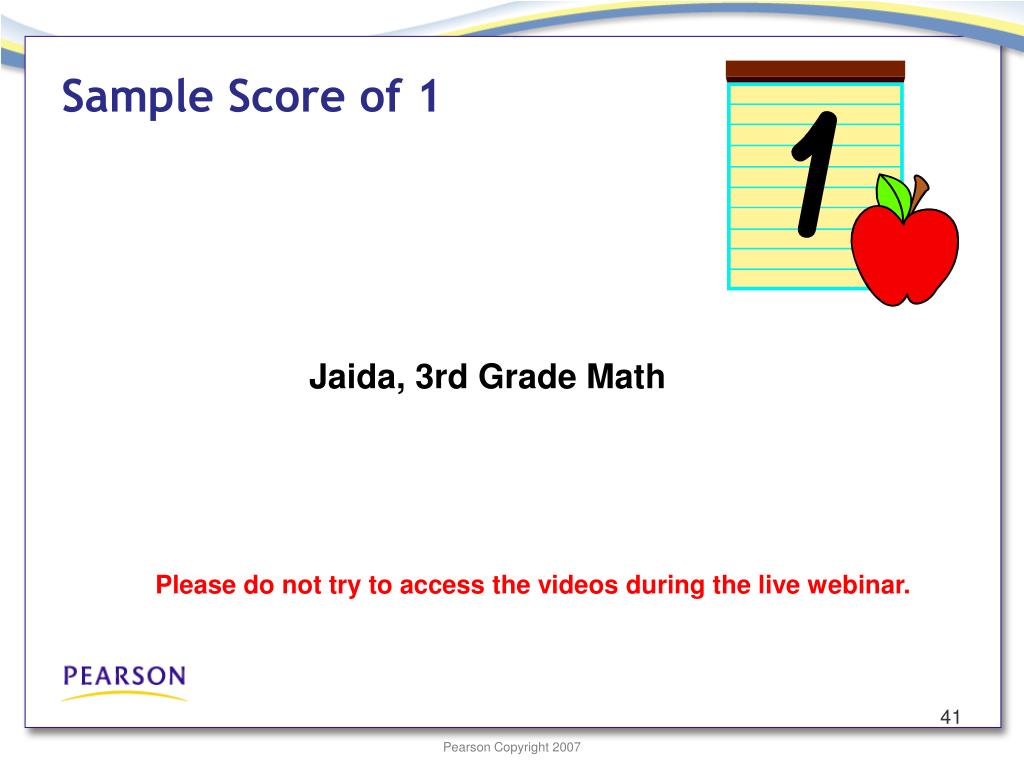 Sample Score of 1

1

Jaida, 3rd Grade Math

Please do not try to access the videos during the live webinar.

PEARSON

41

Pearson Copyright 2007